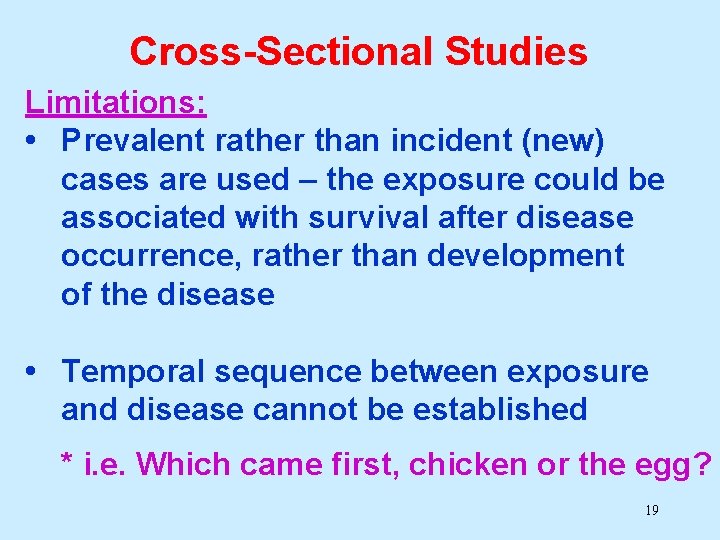 Cross-Sectional Studies

Limitations:

• Prevalent rather than incident (new) cases are used – the exposure could be associated with survival after disease occurrence, rather than development of the disease

• Temporal sequence between exposure and disease cannot be established

* i.e. Which came first, chicken or the egg?

19